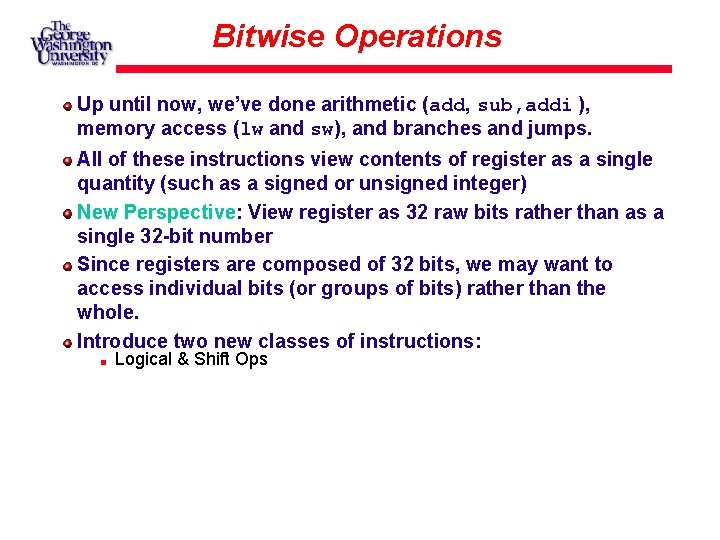 The George Washington University
WASHINGTON DC

Bitwise Operations

Up until now, we've done arithmetic (add, sub,addi ), memory access (lw and sw), and branches and jumps.

All of these instructions view contents of register as a single quantity (such as a signed or unsigned integer)

New Perspective: View register as 32 raw bits rather than as a single 32-bit number

Since registers are composed of 32 bits, we may want to access individual bits (or groups of bits) rather than the whole.

Introduce two new classes of instructions:

Logical & Shift Ops